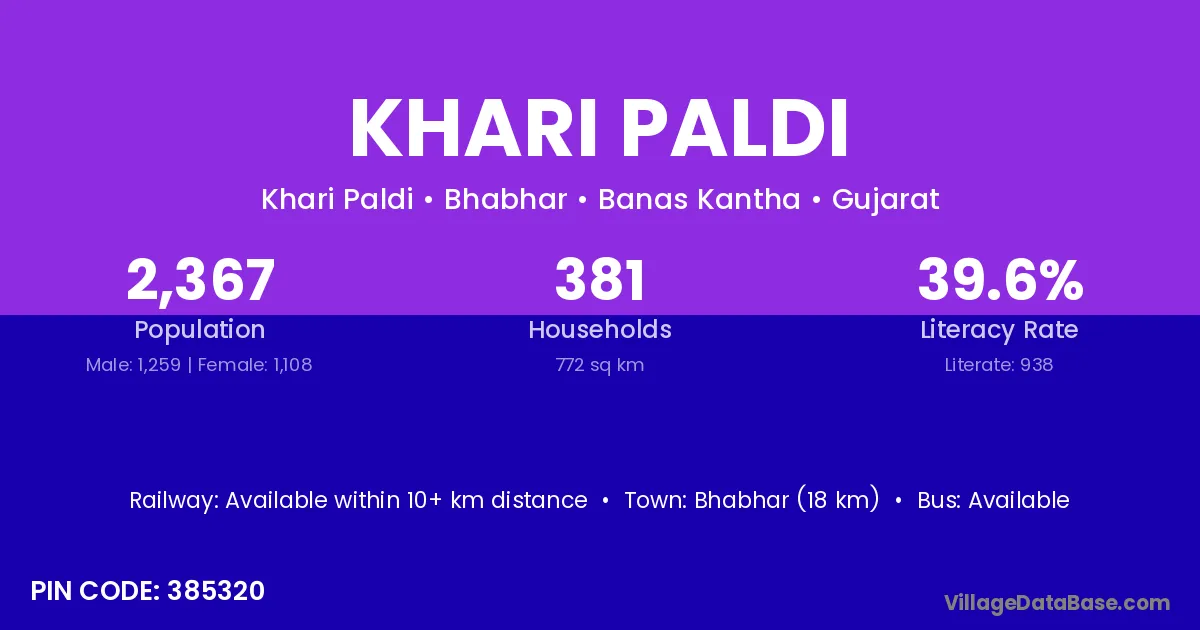 KHARI PALDI

Khari Paldi • Bhabhar • Banas Kantha • Gujarat

2,367
Population
Male: 1,259 | Female: 1,108

381
Households
772 sq km

39.6%
Literacy Rate
Literate: 938

Railway: Available within 10+ km distance • Town: Bhabhar (18 km) • Bus: Available

PIN CODE: 385320

VillageDataBase.com